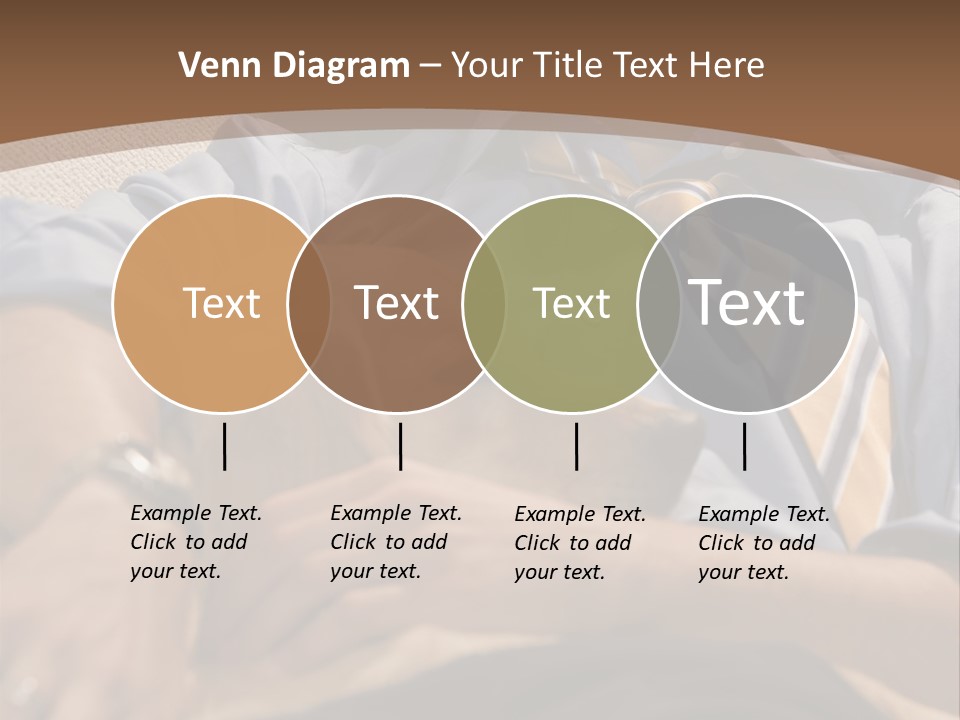 Venn Diagram – Your Title Text Here

Text

Text

Text

Text

Example Text. Click to add your text.

Example Text. Click to add your text.

Example Text. Click to add your text.

Example Text. Click to add your text.